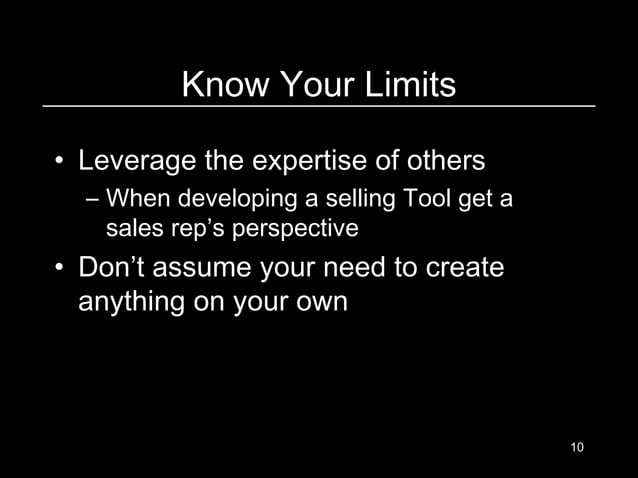 Know Your Limits

• Leverage the expertise of others
 – When developing a selling Tool get a sales rep's perspective
• Don't assume your need to create anything on your own

10